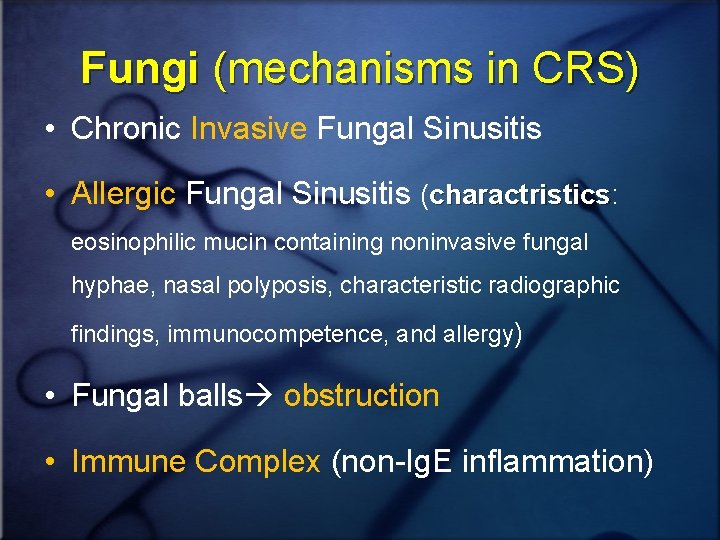 Fungi (mechanisms in CRS)

• Chronic Invasive Fungal Sinusitis

• Allergic Fungal Sinusitis (charactristics: eosinophilic mucin containing noninvasive fungal hyphae, nasal polyposis, characteristic radiographic findings, immunocompetence, and allergy)

• Fungal balls→ obstruction

• Immune Complex (non-IgE inflammation)